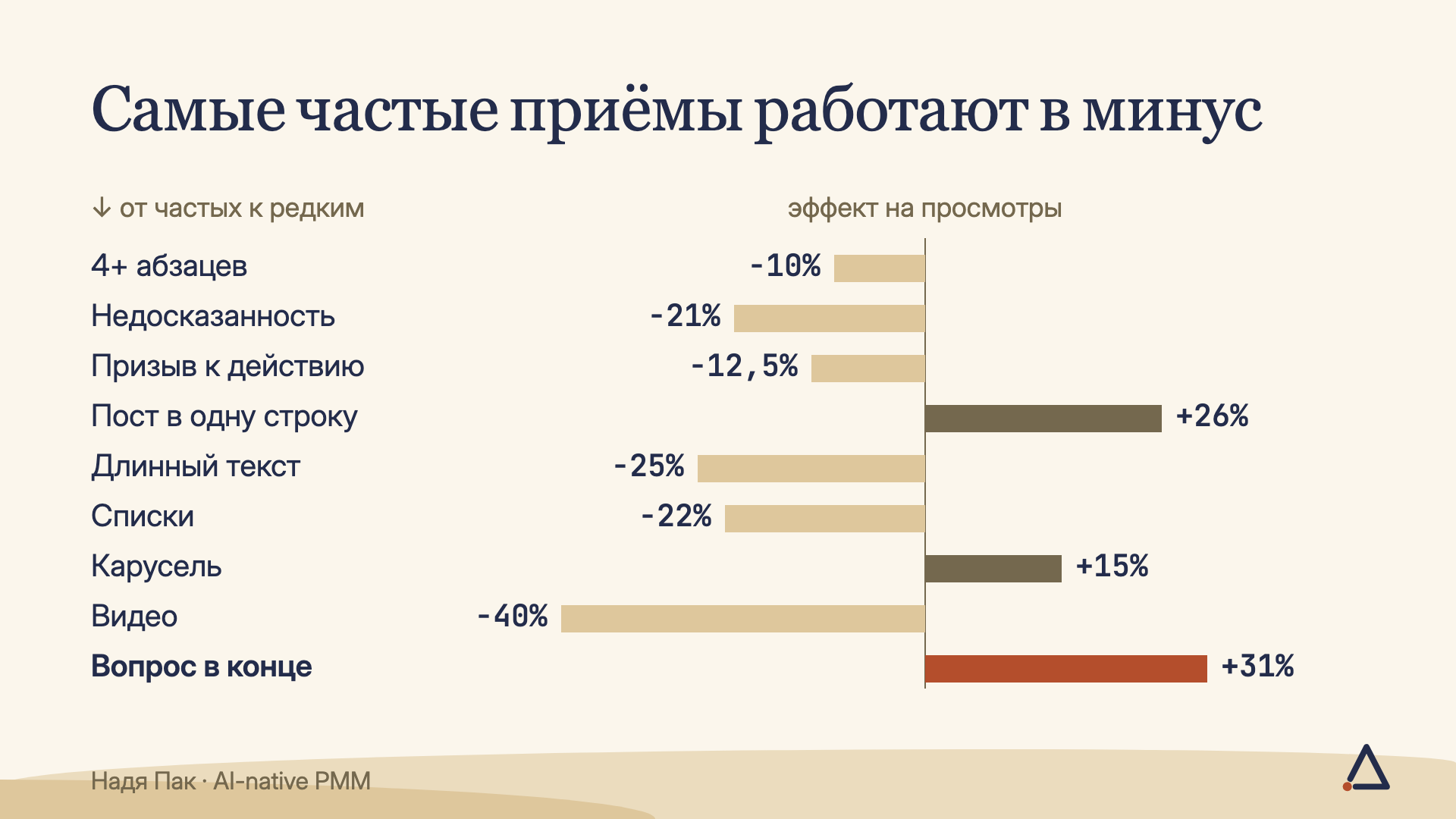 Самые частые приёмы работают в минус

↓ от частых к редким

эффект на просмотры

4+ абзацев -10%

Недосказанность -21%

Призыв к действию -12,5%

Пост в одну строку +26%

Длинный текст -25%

Списки -22%

Карусель +15%

Видео -40%

Вопрос в конце +31%

Надя Пак · AI-native PMM